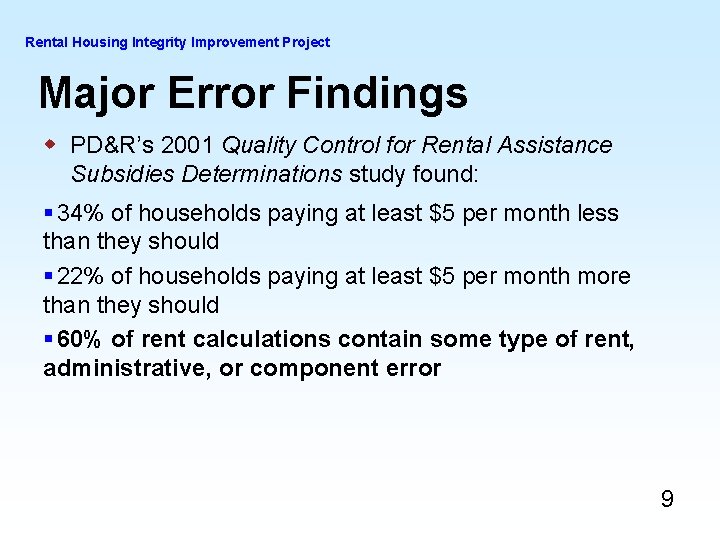 Rental Housing Integrity Improvement Project

Major Error Findings

PD&R's 2001 Quality Control for Rental Assistance Subsidies Determinations study found:

34% of households paying at least \$5 per month less than they should

22% of households paying at least \$5 per month more than they should

60% of rent calculations contain some type of rent, administrative, or component error

9